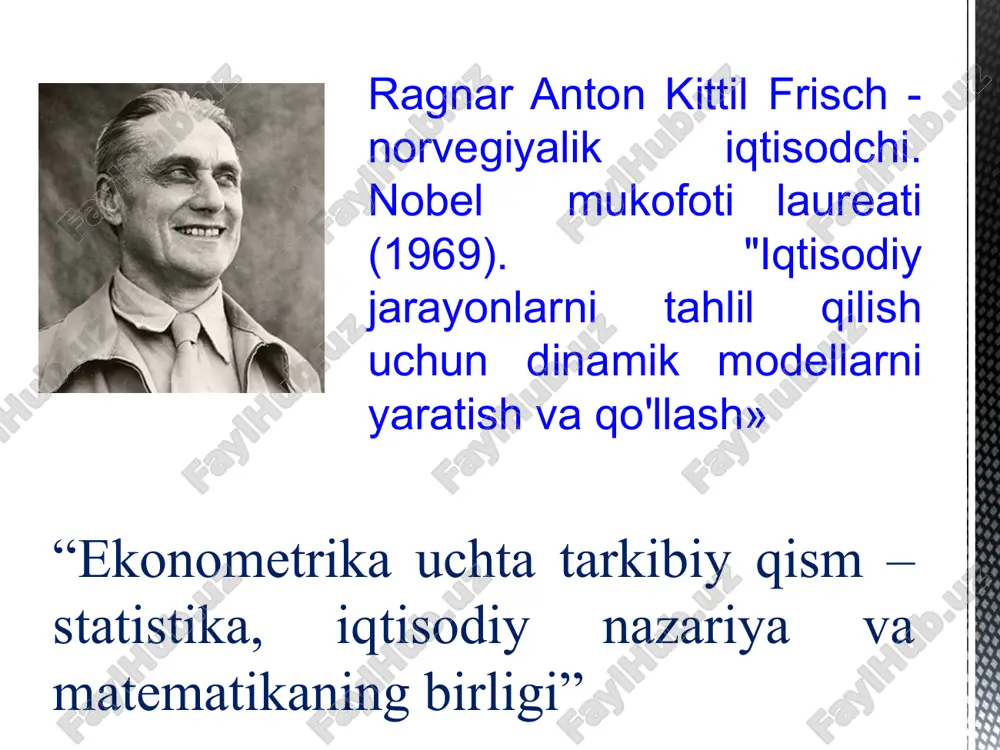 Ragnar Anton Kittil Frisch - norvegiyalik iqtisodchi. Nobel mukofoti laureati (1969). "Iqtisodiy jarayonlarni tahlil qilish uchun dinamik modellarni yaratish va qo'llash»

“Ekonometrika uchta tarkibiy qism – statistika, iqtisodiy nazariya va matematikaning birligi”

FaylHub.uz